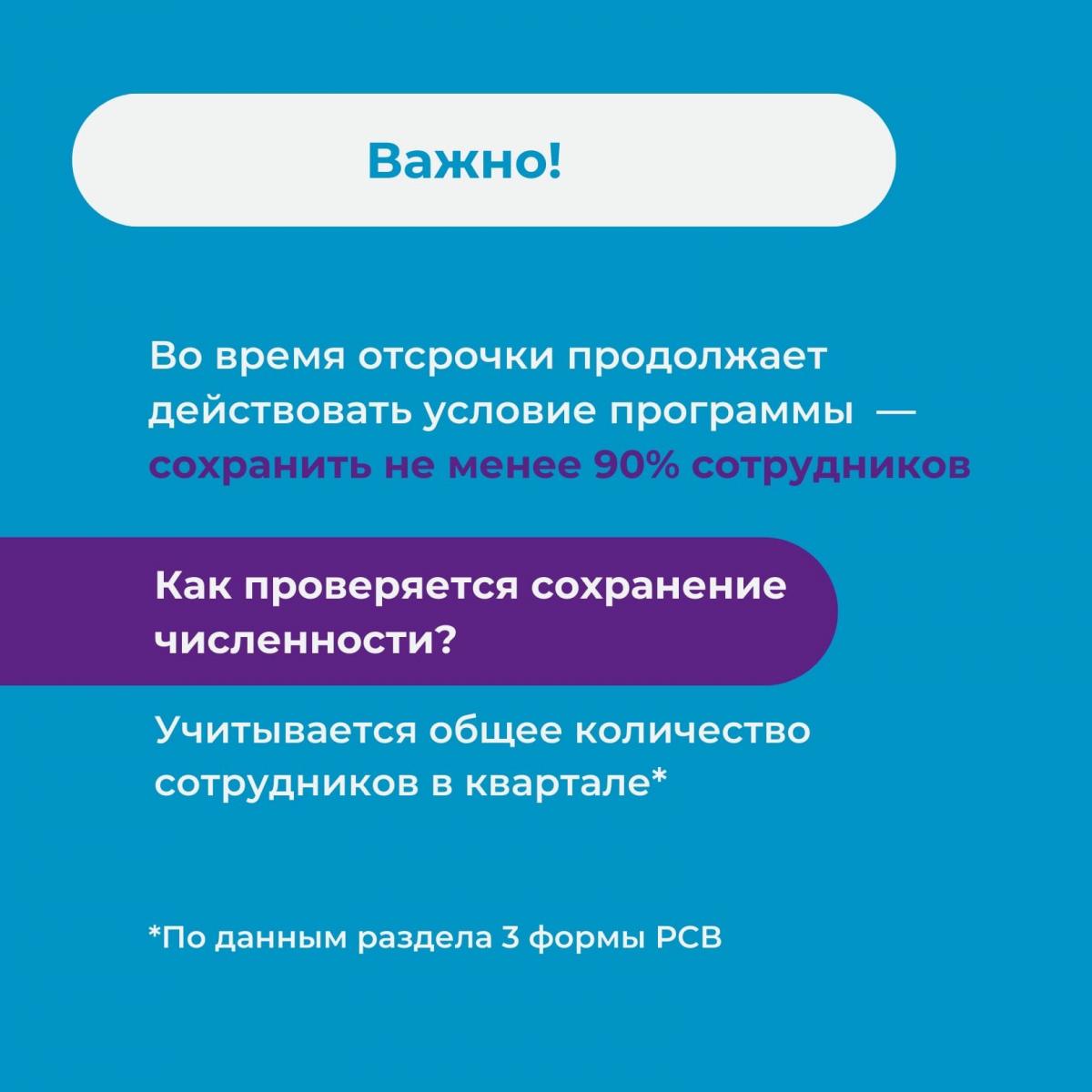 Важно!

Во время отсрочки продолжает действовать условие программы — сохранить не менее 90% сотрудников

Как проверяется сохранение численности?

Учитывается общее количество сотрудников в квартале*

*По данным раздела 3 формы РСВ